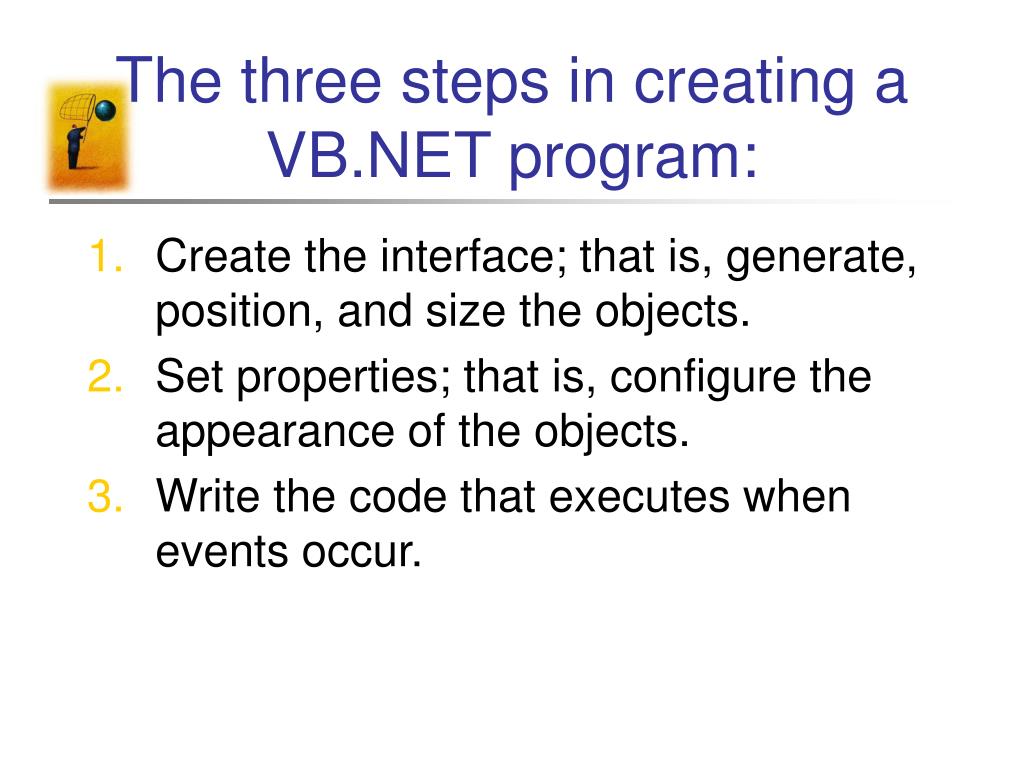 The three steps in creating a VB.NET program:

1. Create the interface; that is, generate, position, and size the objects.
2. Set properties; that is, configure the appearance of the objects.
3. Write the code that executes when events occur.